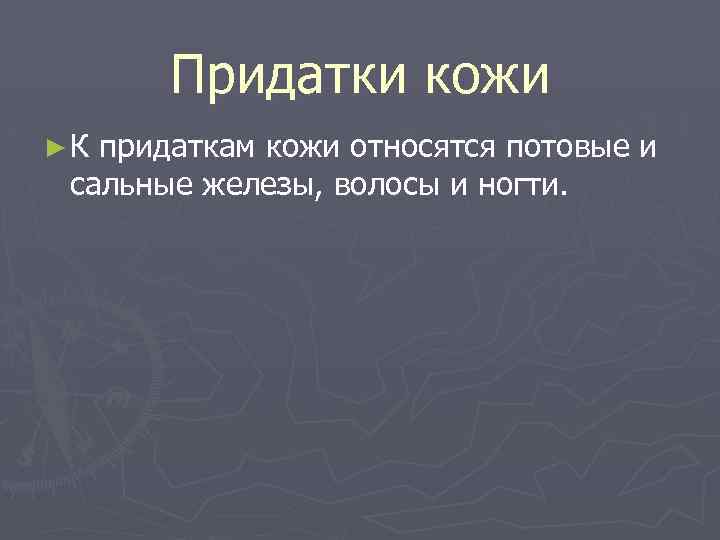 Придатки кожи

► К придаткам кожи относятся потовые и сальные железы, волосы и ногти.